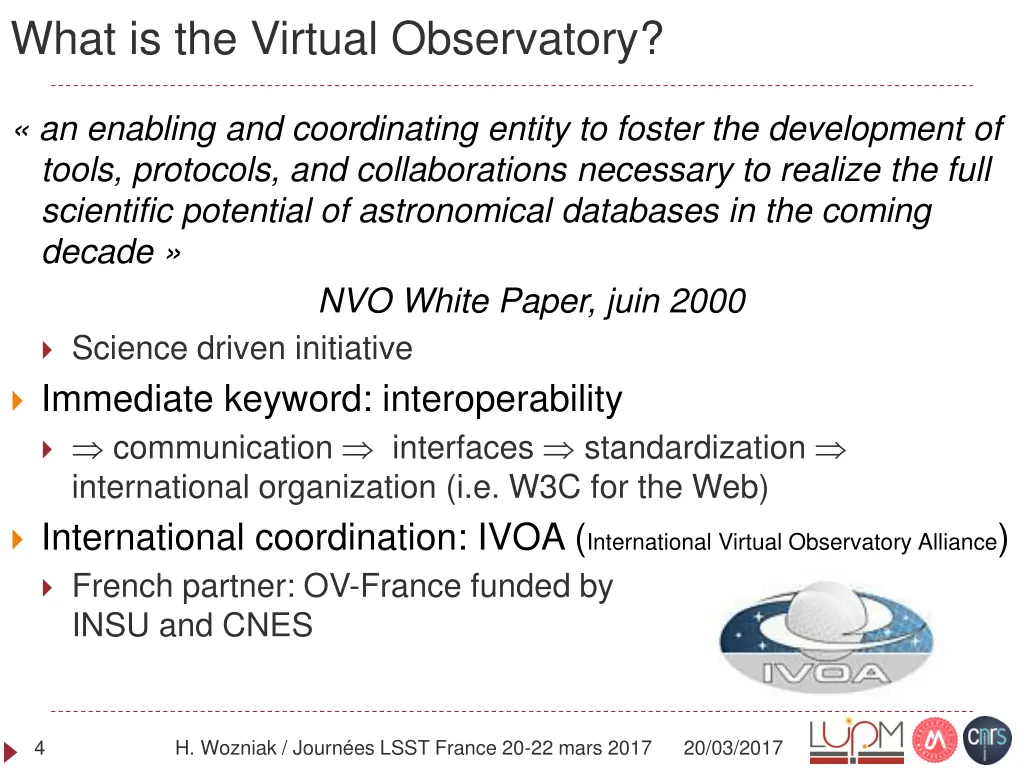 What is the Virtual Observatory?

« an enabling and coordinating entity to foster the development of tools, protocols, and collaborations necessary to realize the full scientific potential of astronomical databases in the coming decade »

NVO White Paper, juin 2000

Science driven initiative

Immediate keyword: interoperability

$\Rightarrow$ communication $\Rightarrow$ interfaces $\Rightarrow$ standardization $\Rightarrow$ international organization (i.e. W3C for the Web)

International coordination: IVOA (International Virtual Observatory Alliance)

French partner: OV-France funded by INSU and CNES

IVOA

4

H. Wozniak / Journées LSST France 20-22 mars 2017

20/03/2017

LUPM

cnrs